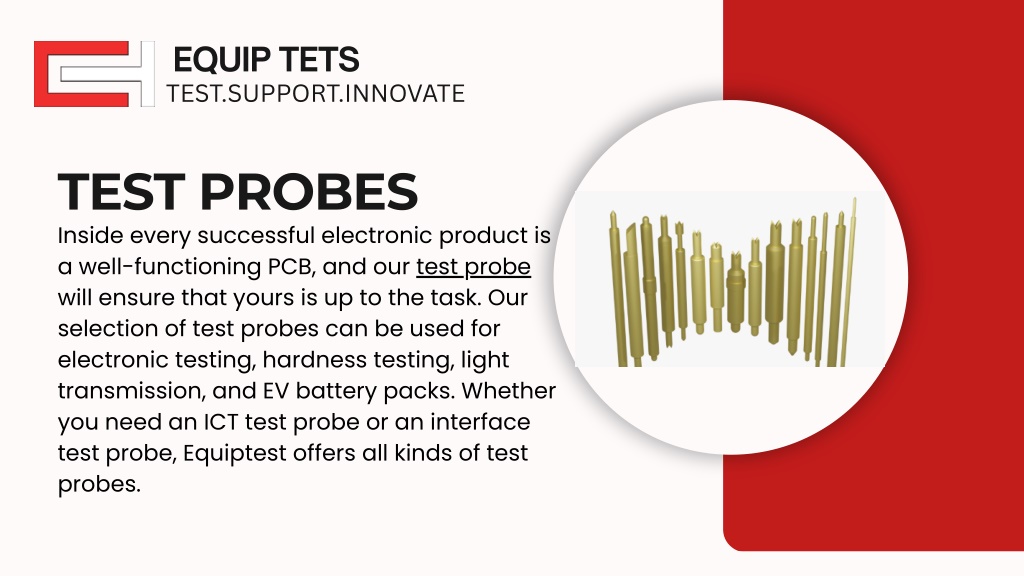 EQUIP TETS
TEST.SUPPORT.INNOVATE

TEST PROBES

Inside every successful electronic product is a well-functioning PCB, and our test probe will ensure that yours is up to the task. Our selection of test probes can be used for electronic testing, hardness testing, light transmission, and EV battery packs. Whether you need an ICT test probe or an interface test probe, Equiptest offers all kinds of test probes.